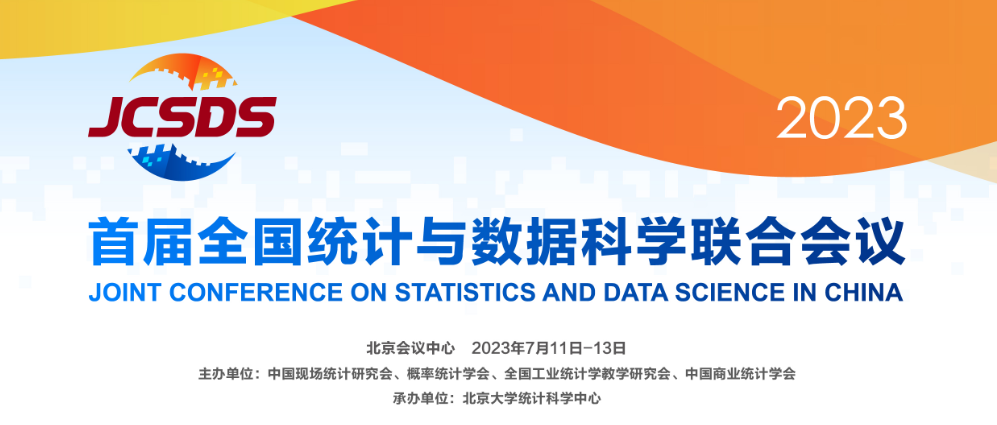 JCSDS

2023

首届全国统计与数据科学联合会议
JOINT CONFERENCE ON STATISTICS AND DATA SCIENCE IN CHINA

北京会议中心 2023年7月11日-13日
主办单位：中国现场统计研究会、概率统计学会、全国工业统计学教学研究会、中国商业统计学会
承办单位：北京大学统计科学中心